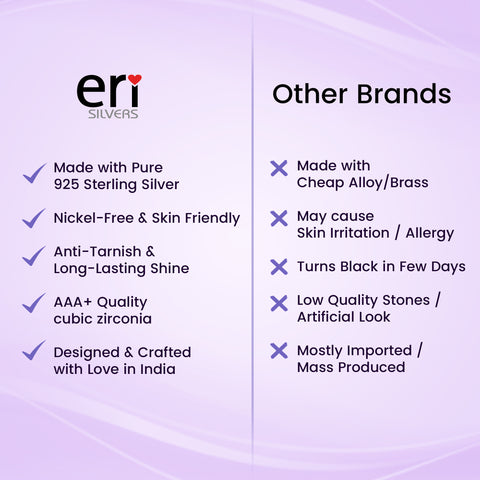 eri
SILVERS

Made with Pure 925 Sterling Silver

Nickel-Free & Skin Friendly

Anti-Tarnish & Long-Lasting Shine

AAA+ Quality cubic zirconia

Designed & Crafted with Love in India

Other Brands

Made with Cheap Alloy/Brass

May cause Skin Irritation / Allergy

Turns Black in Few Days

Low Quality Stones / Artificial Look

Mostly Imported / Mass Produced